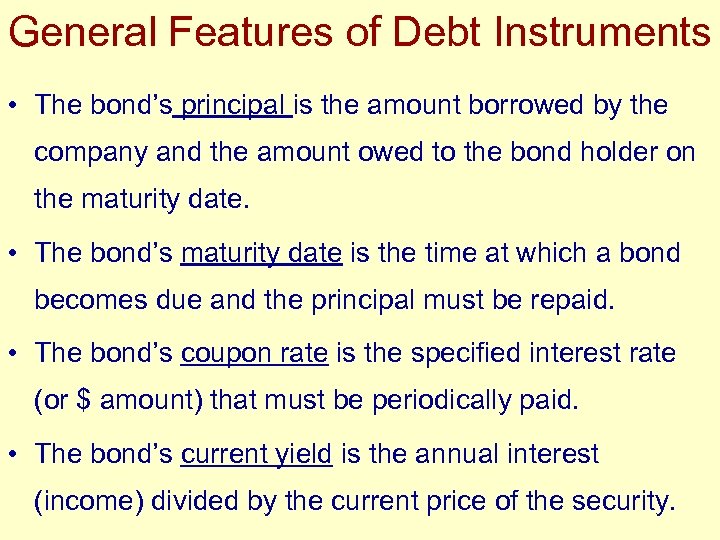 General Features of Debt Instruments

• The bond's principal is the amount borrowed by the company and the amount owed to the bond holder on the maturity date.

• The bond's maturity date is the time at which a bond becomes due and the principal must be repaid.

• The bond's coupon rate is the specified interest rate (or \$ amount) that must be periodically paid.

• The bond's current yield is the annual interest (income) divided by the current price of the security.